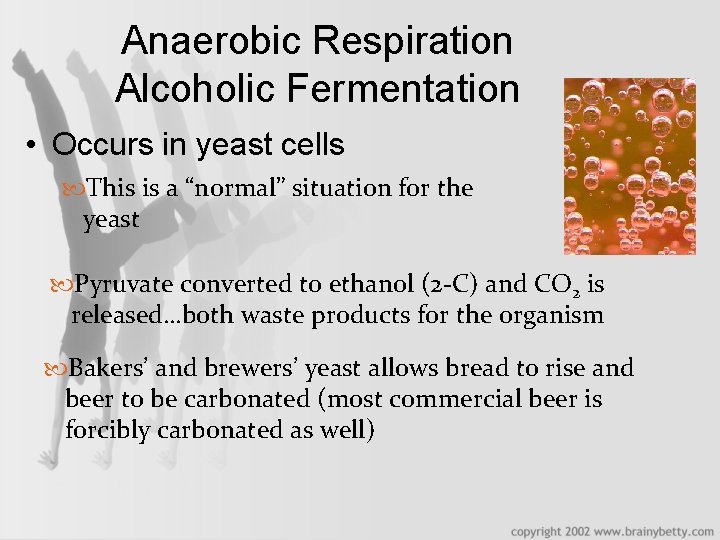 Anaerobic Respiration
Alcoholic Fermentation

• Occurs in yeast cells

This is a “normal” situation for the yeast

Pyruvate converted to ethanol (2-C) and $CO_2$ is released…both waste products for the organism

Bakers’ and brewers’ yeast allows bread to rise and beer to be carbonated (most commercial beer is forcibly carbonated as well)

copyright 2002 www.brainybetty.com